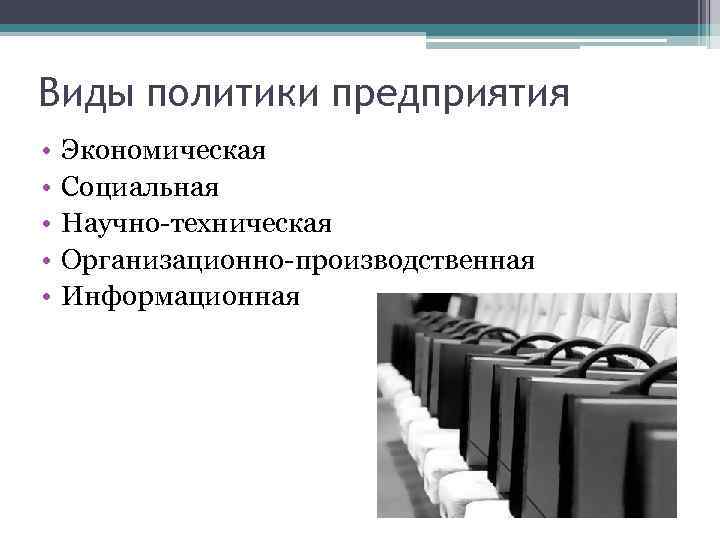 Виды политики предприятия

• Экономическая
• Социальная
• Научно-техническая
• Организационно-производственная
• Информационная